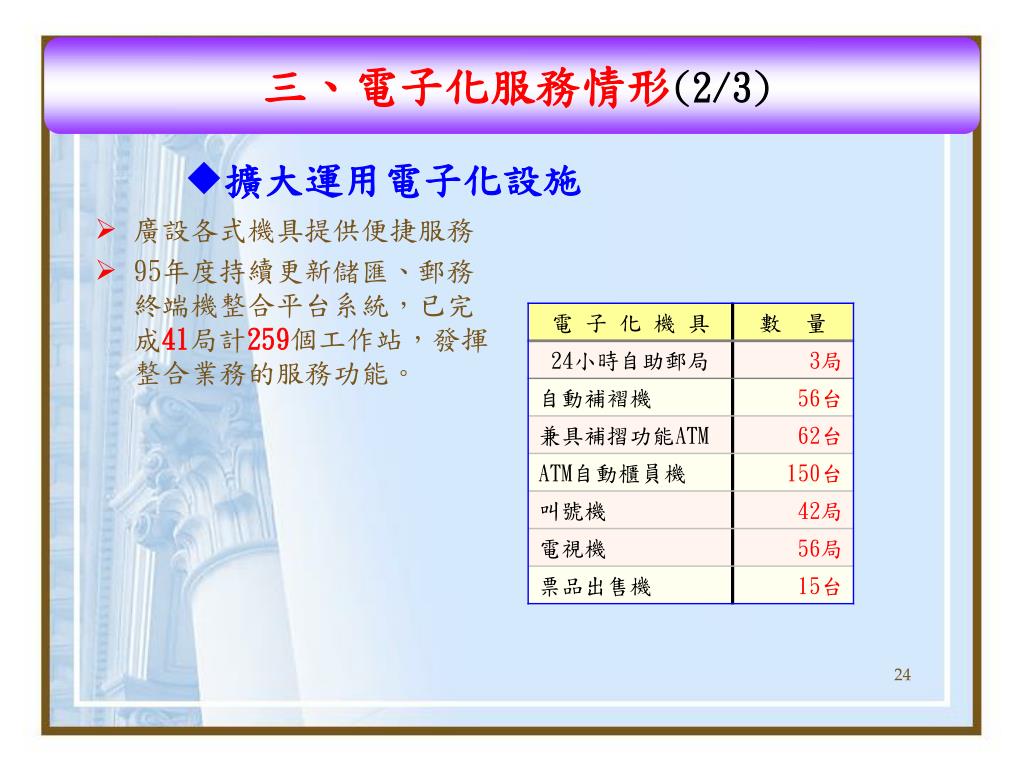 三、電子化服務情形(2/3)

◆擴大運用電子化設施

➢ 廣設各式機具提供便捷服務

➢ 95年度持續更新儲匯、郵務終端機整合平台系統，已完成41局計259個工作站，發揮整合業務的服務功能。

| 電子化機具 | 數量 |
|---|---|
| 24小時自助郵局 | 3局 |
| 自動補褶機 | 56台 |
| 兼具補摺功能ATM | 62台 |
| ATM自動櫃員機 | 150台 |
| 叫號機 | 42局 |
| 電視機 | 56局 |
| 票品出售機 | 15台 |

24